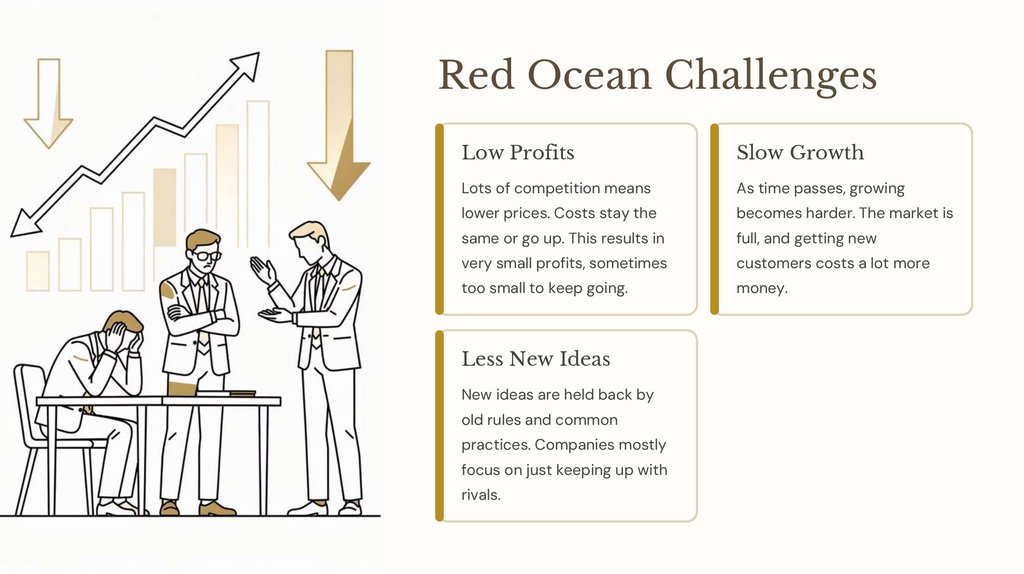 Red Ocean Challenges

Low Profits

Lots of competition means lower prices. Costs stay the same or go up. This results in very small profits, sometimes too small to keep going.

Slow Growth

As time passes, growing becomes harder. The market is full, and getting new customers costs a lot more money.

Less New Ideas

New ideas are held back by old rules and common practices. Companies mostly focus on just keeping up with rivals.